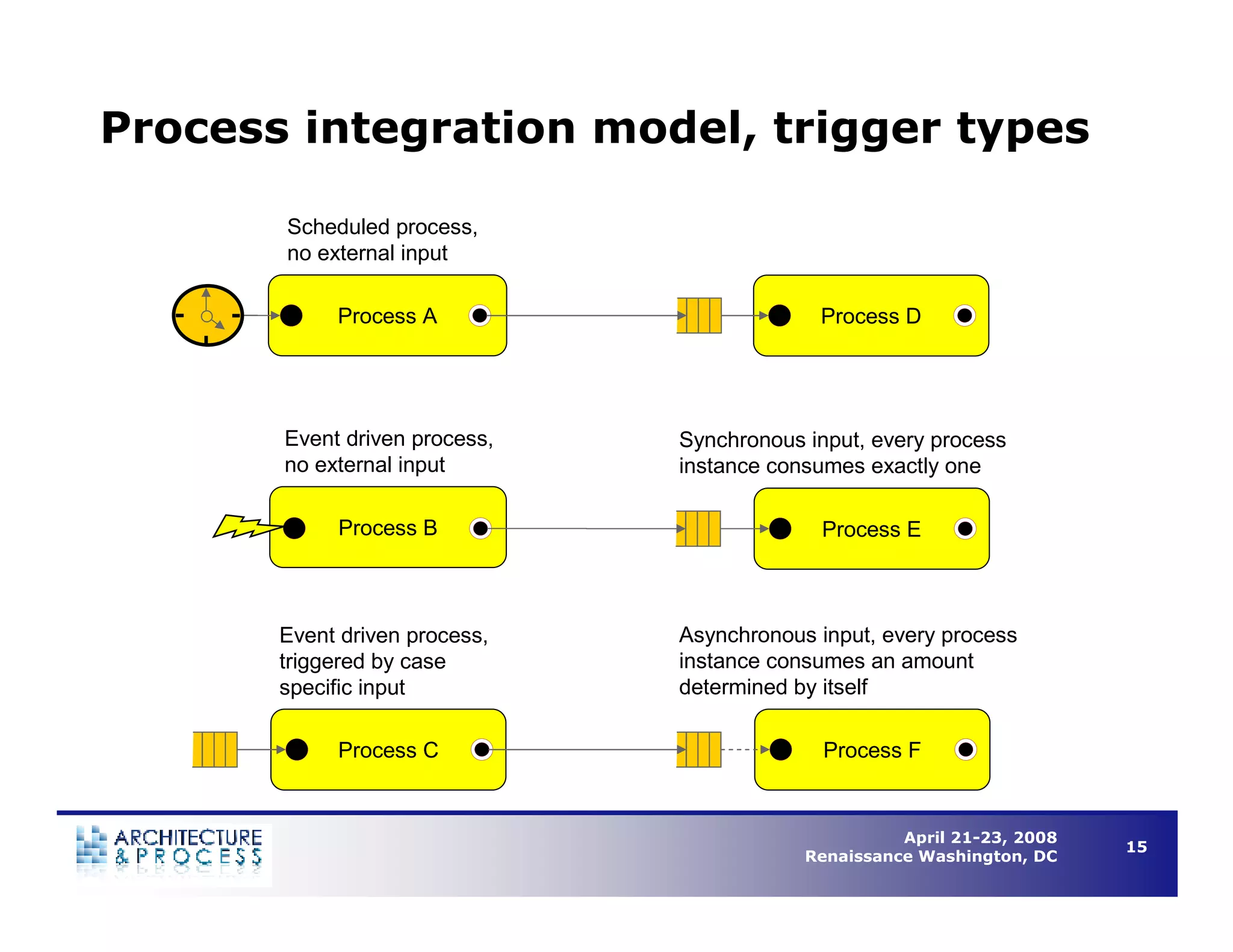 Process integration model, trigger types

Scheduled process, no external input

Process A

Process D

Event driven process, no external input

Synchronous input, every process instance consumes exactly one

Process B

Process E

Event driven process, triggered by case specific input

Asynchronous input, every process instance consumes an amount determined by itself

Process C

Process F

ARCHITECTURE & PROCESS

April 21-23, 2008
Renaissance Washington, DC

15